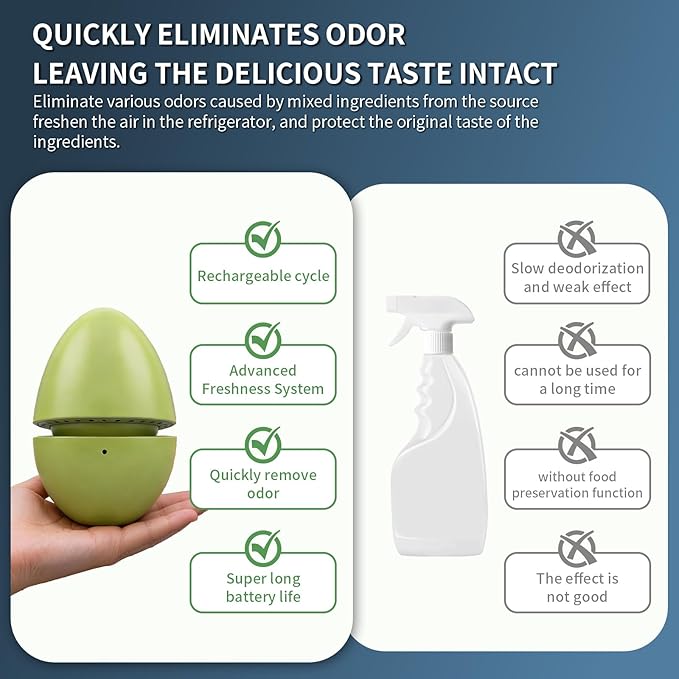 QUICKLY ELIMINATES ODOR
LEAVING THE DELICIOUS TASTE INTACT

Eliminate various odors caused by mixed ingredients from the source freshen the air in the refrigerator, and protect the original taste of the ingredients.

Rechargeable cycle

Advanced Freshness System

Quickly remove odor

Super long battery life

Slow deodorization and weak effect

cannot be used for a long time

without food preservation function

The effect is not good